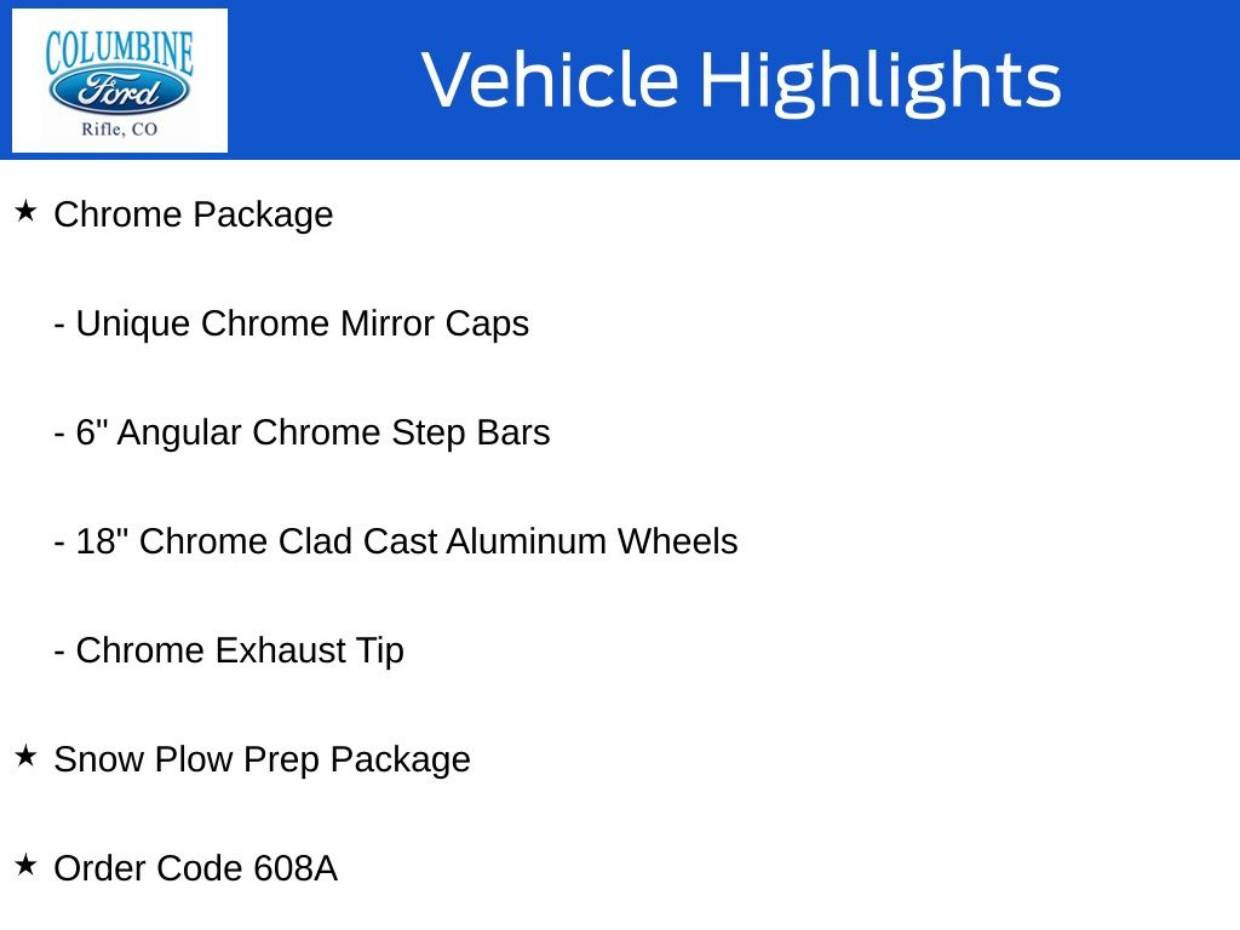 COLUMBINE
Ford
Rifle, CO

Vehicle Highlights

★ Chrome Package

- Unique Chrome Mirror Caps

- 6" Angular Chrome Step Bars

- 18" Chrome Clad Cast Aluminum Wheels

- Chrome Exhaust Tip

★ Snow Plow Prep Package

★ Order Code 608A